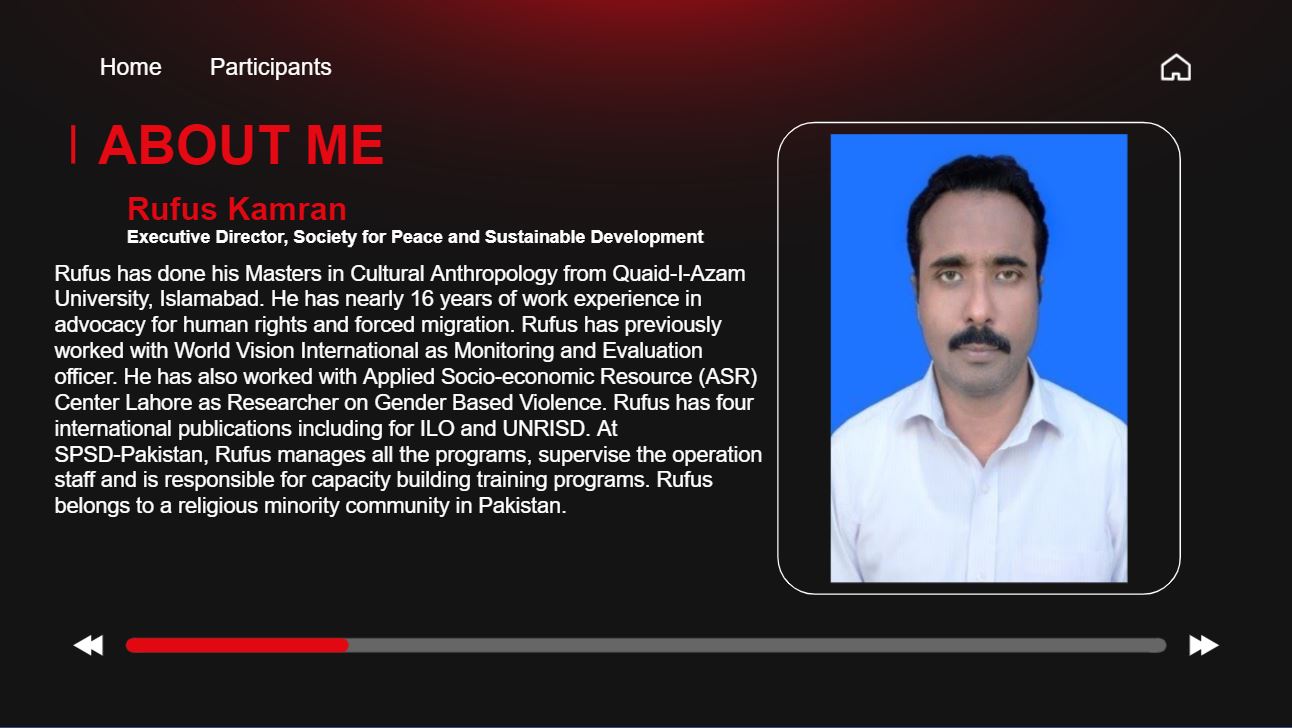 Home Participants

ABOUT ME

Rufus Kamran
Executive Director, Society for Peace and Sustainable Development

Rufus has done his Masters in Cultural Anthropology from Quaid-I-Azam University, Islamabad. He has nearly 16 years of work experience in advocacy for human rights and forced migration. Rufus has previously worked with World Vision International as Monitoring and Evaluation officer. He has also worked with Applied Socio-economic Resource (ASR) Center Lahore as Researcher on Gender Based Violence. Rufus has four international publications including for ILO and UNRISD. At SPSD-Pakistan, Rufus manages all the programs, supervise the operation staff and is responsible for capacity building training programs. Rufus belongs to a religious minority community in Pakistan.